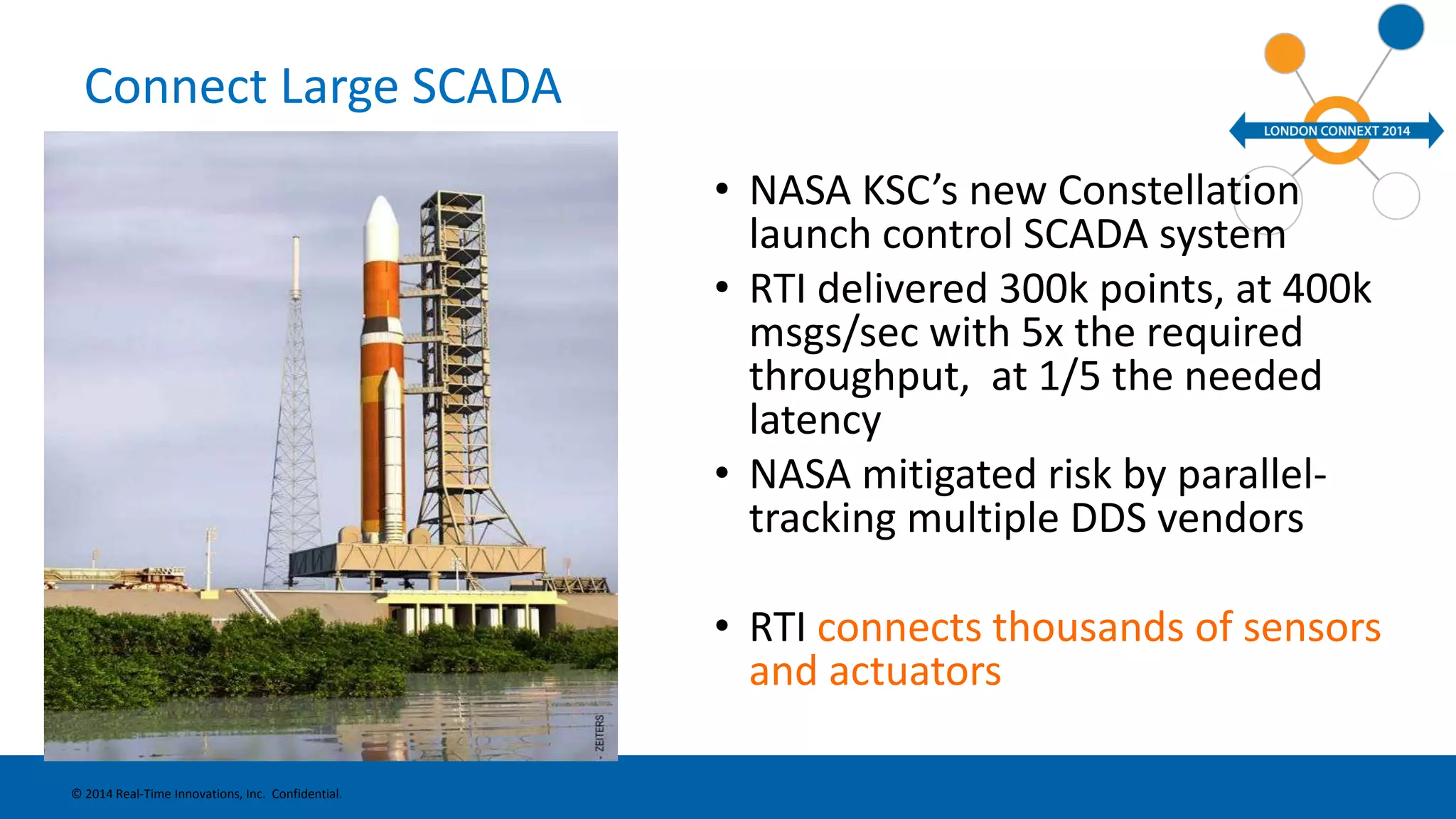 Connect Large SCADA

LONDON CONNEXT 2014

- ZEITERS

• NASA KSC's new Constellation launch control SCADA system

• RTI delivered 300k points, at 400k msgs/sec with 5x the required throughput, at 1/5 the needed latency

• NASA mitigated risk by parallel-tracking multiple DDS vendors

• RTI connects thousands of sensors and actuators

© 2014 Real-Time Innovations, Inc. Confidential.